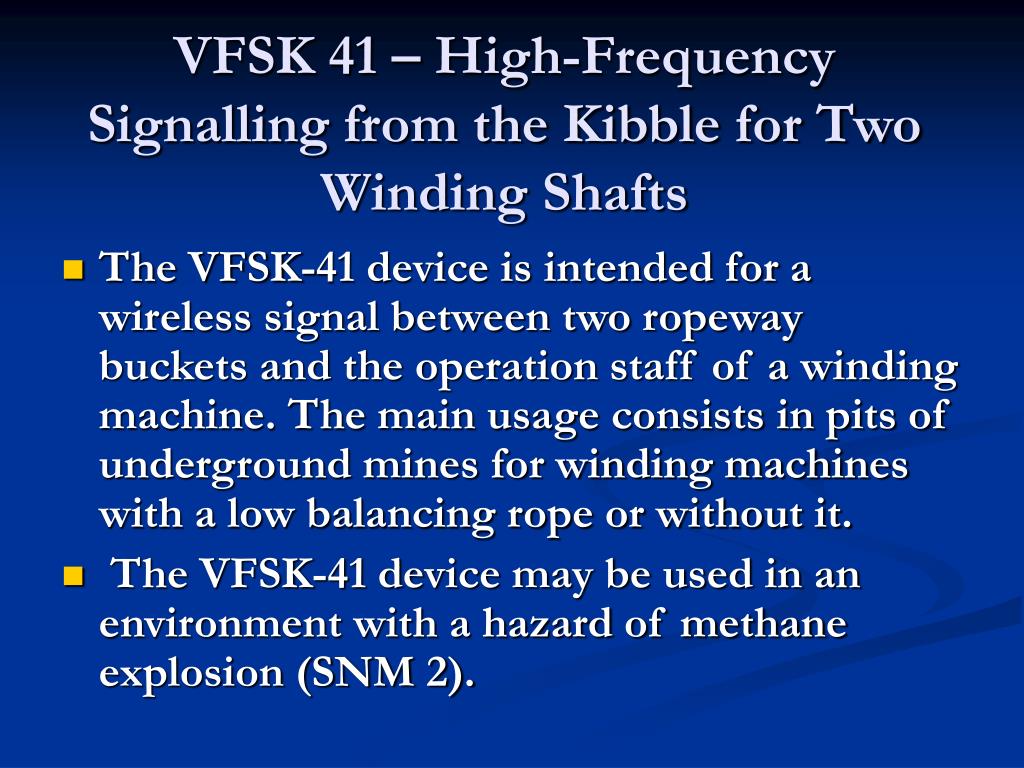 VFSK 41 – High-Frequency Signalling from the Kibble for Two Winding Shafts

The VFSK-41 device is intended for a wireless signal between two ropeway buckets and the operation staff of a winding machine. The main usage consists in pits of underground mines for winding machines with a low balancing rope or without it.

The VFSK-41 device may be used in an environment with a hazard of methane explosion (SNM 2).